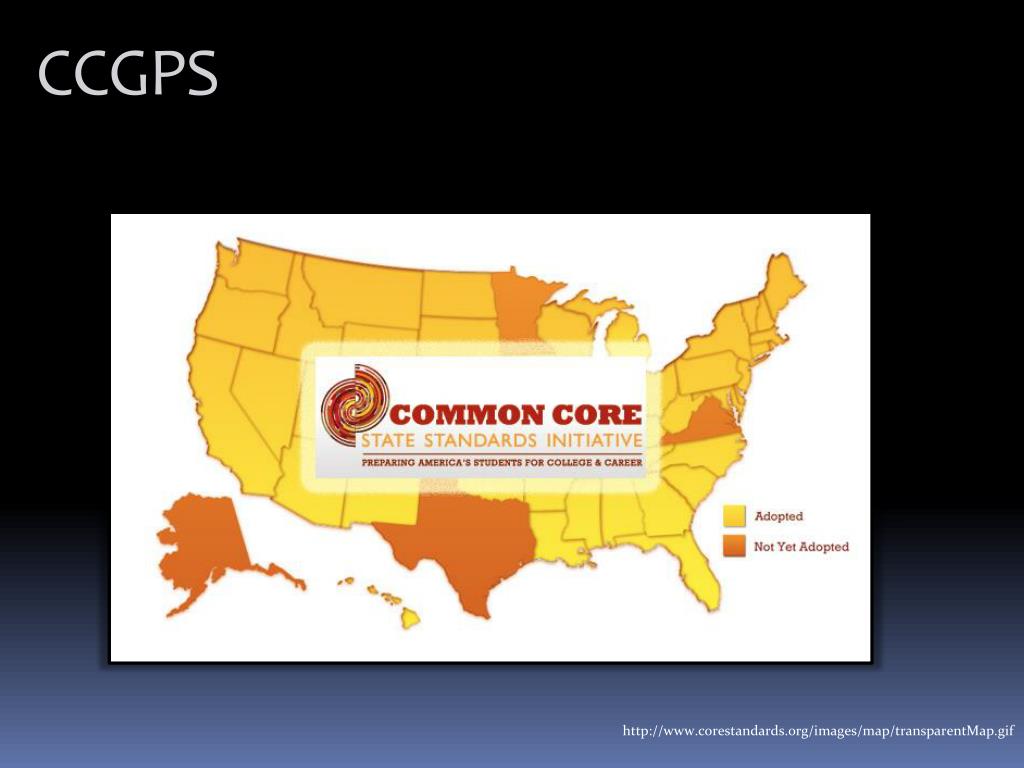 CCGPS

COMMON CORE
STATE STANDARDS INITIATIVE
PREPARING AMERICA'S STUDENTS FOR COLLEGE & CAREER

Adopted
Not Yet Adopted

http://www.corestandards.org/images/map/transparentMap.gif